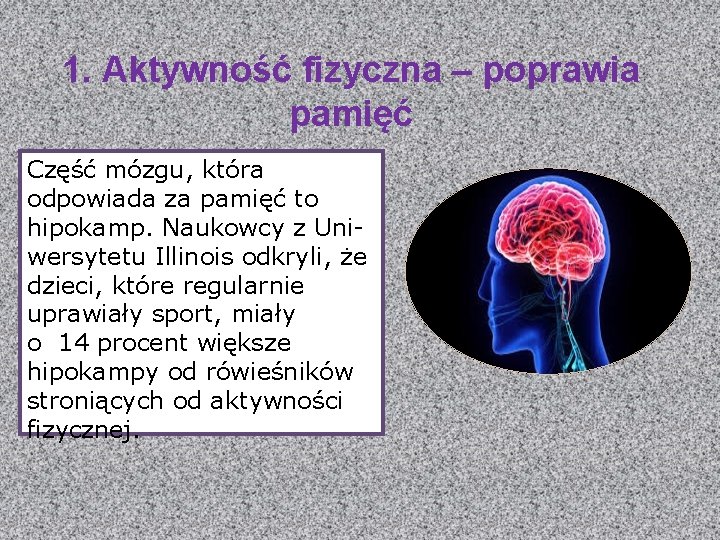 1. Aktywność fizyczna – poprawia pamięć

Część mózgu, która odpowiada za pamięć to hipokamp. Naukowcy z Uniwersytetu Illinois odkryli, że dzieci, które regularnie uprawiały sport, miały o 14 procent większe hipokampy od rówieśników stroniących od aktywności fizycznej.